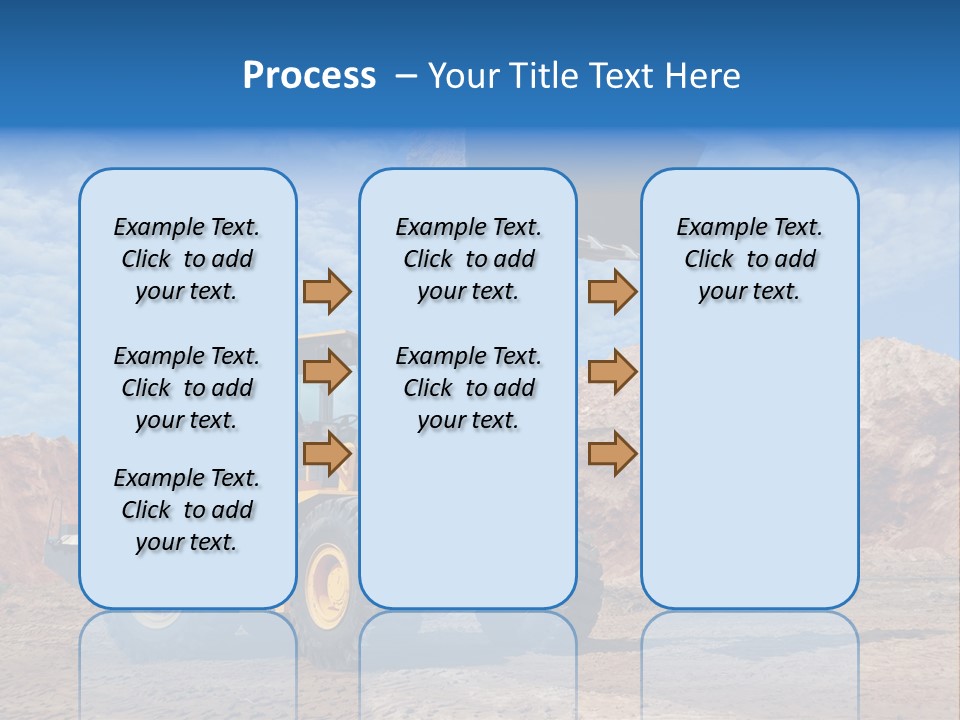 Process – Your Title Text Here

Example Text. Click to add your text.

Example Text. Click to add your text.

Example Text. Click to add your text.

Example Text. Click to add your text.

Example Text. Click to add your text.

Example Text. Click to add your text.